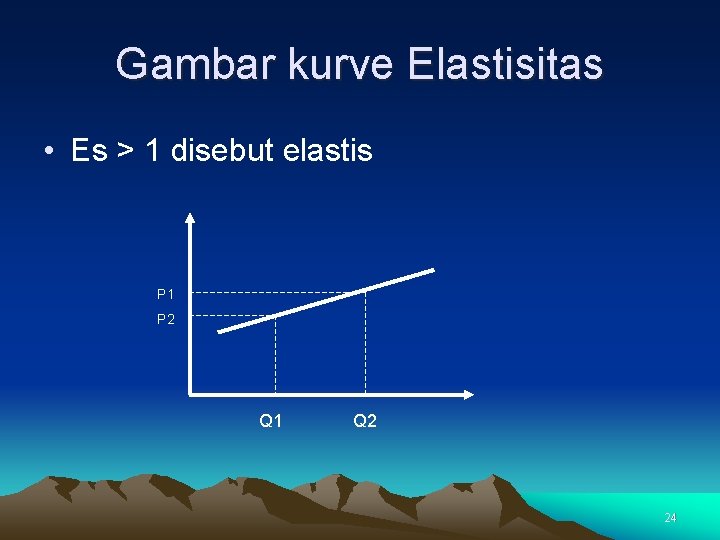 Gambar kurve Elastisitas

• Es > 1 disebut elastis

P1

P2

Q1

Q2

24